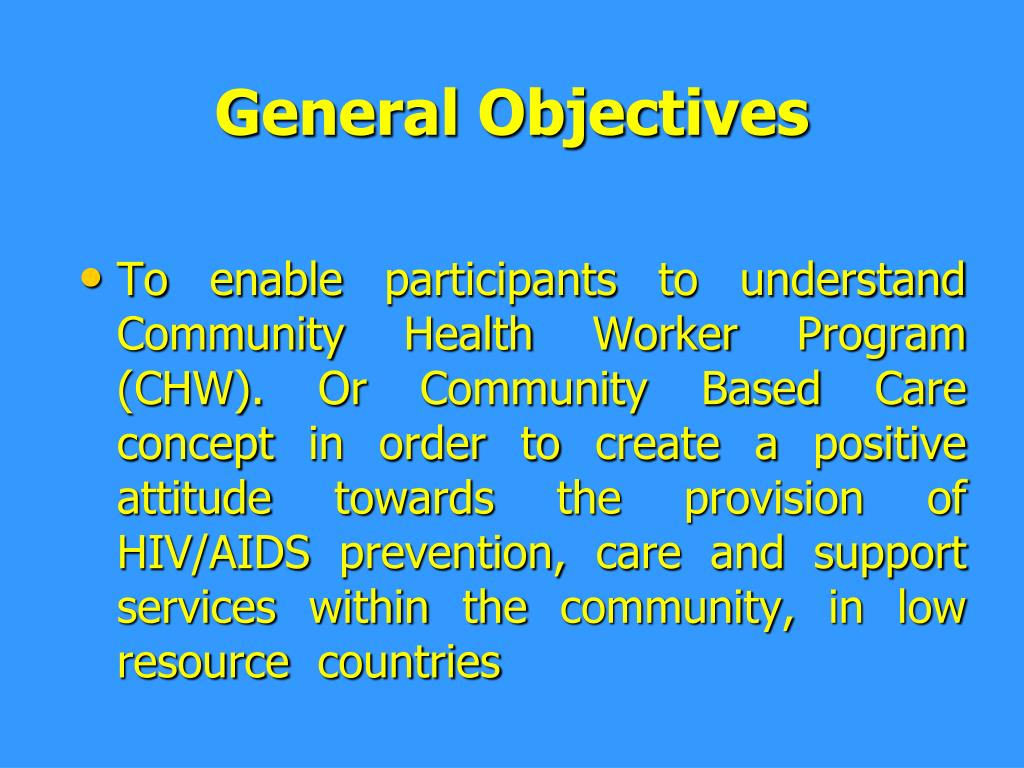 General Objectives

• To enable participants to understand Community Health Worker Program (CHW). Or Community Based Care concept in order to create a positive attitude towards the provision of HIV/AIDS prevention, care and support services within the community, in low resource countries